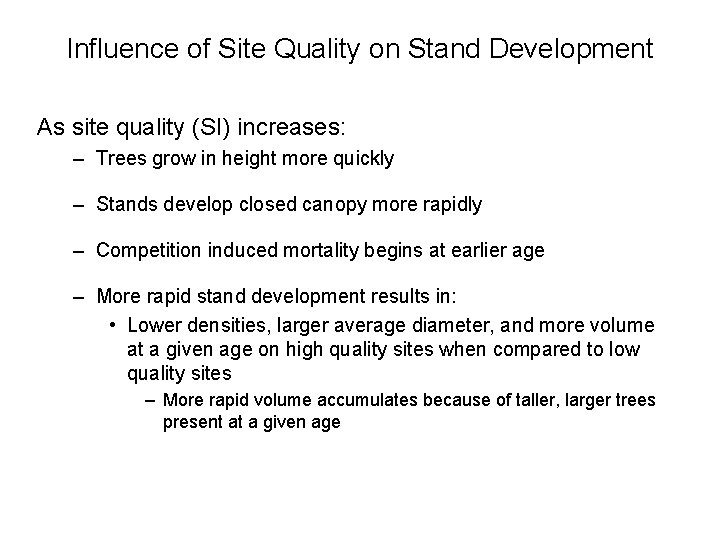 Influence of Site Quality on Stand Development

As site quality (SI) increases:

– Trees grow in height more quickly

– Stands develop closed canopy more rapidly

– Competition induced mortality begins at earlier age

– More rapid stand development results in:

• Lower densities, larger average diameter, and more volume at a given age on high quality sites when compared to low quality sites

– More rapid volume accumulates because of taller, larger trees present at a given age